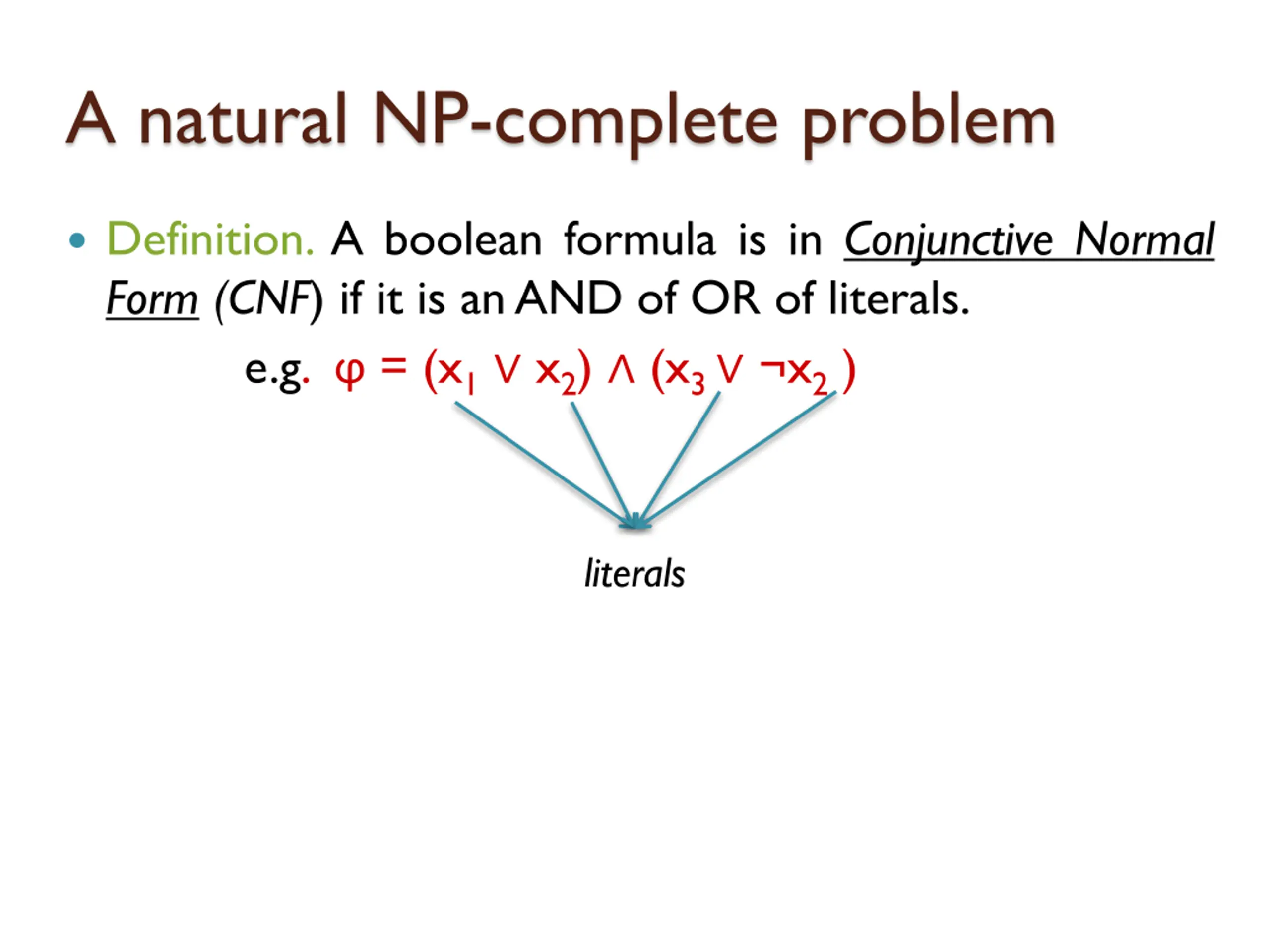 A natural NP-complete problem

• Definition. A boolean formula is in Conjunctive Normal Form (CNF) if it is an AND of OR of literals.

e.g. $\varphi = (x_1 \vee x_2) \wedge (x_3 \vee \neg x_2)$

literals